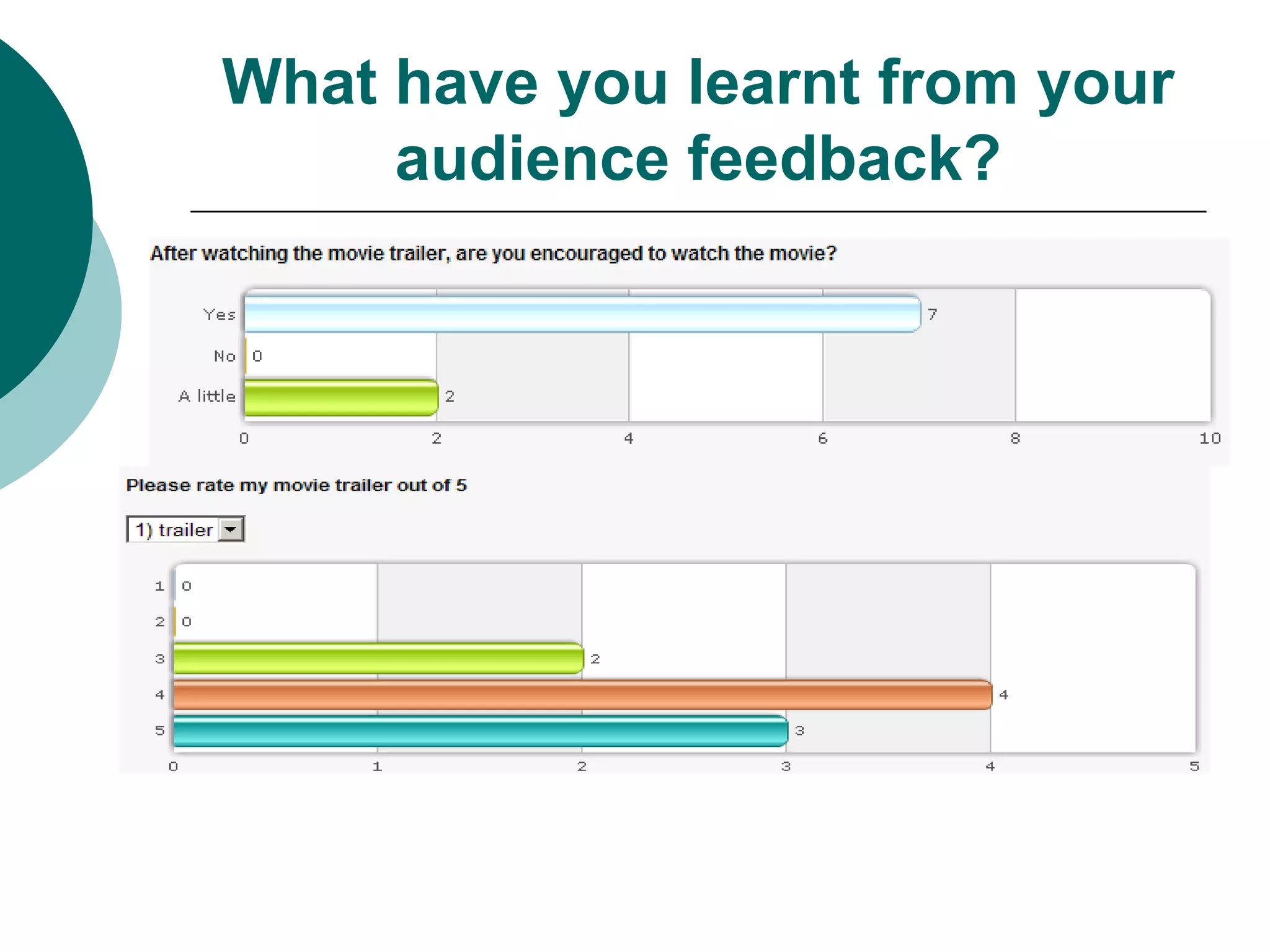 What have you learnt from your audience feedback?

After watching the movie trailer, are you encouraged to watch the movie?

Yes 7
No 0
A little 2

0 2 4 6 8 10

Please rate my movie trailer out of 5

1) trailer

1 0
2 0
3 2
4 4
5 3

0 1 2 3 4 5